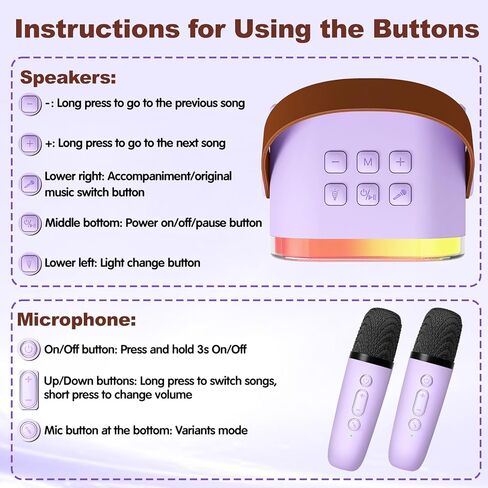 Instructions for Using the Buttons

Speakers:

-: Long press to go to the previous song

+: Long press to go to the next song

Lower right: Accompaniment/original music switch button

Middle bottom: Power on/off/pause button

Lower left: Light change button

− M +

Microphone:

On/Off button: Press and hold 3s On/Off

Up/Down buttons: Long press to switch songs, short press to change volume

Mic button at the bottom: Variants mode